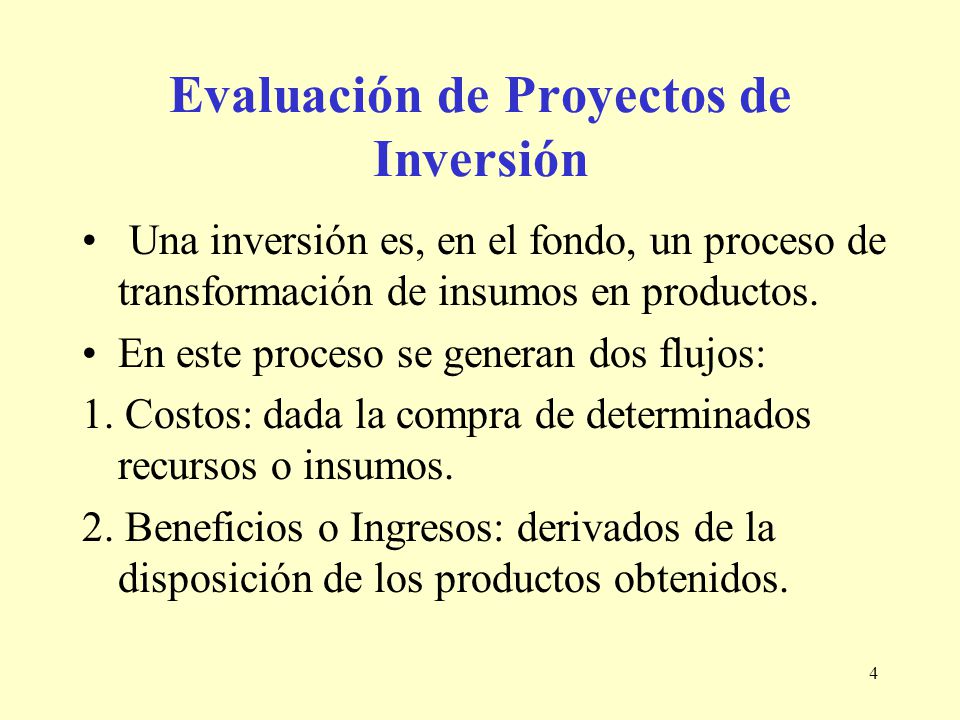 Evaluación de Proyectos de Inversión

• Una inversión es, en el fondo, un proceso de transformación de insumos en productos.

• En este proceso se generan dos flujos:

1. Costos: dada la compra de determinados recursos o insumos.

2. Beneficios o Ingresos: derivados de la disposición de los productos obtenidos.

4